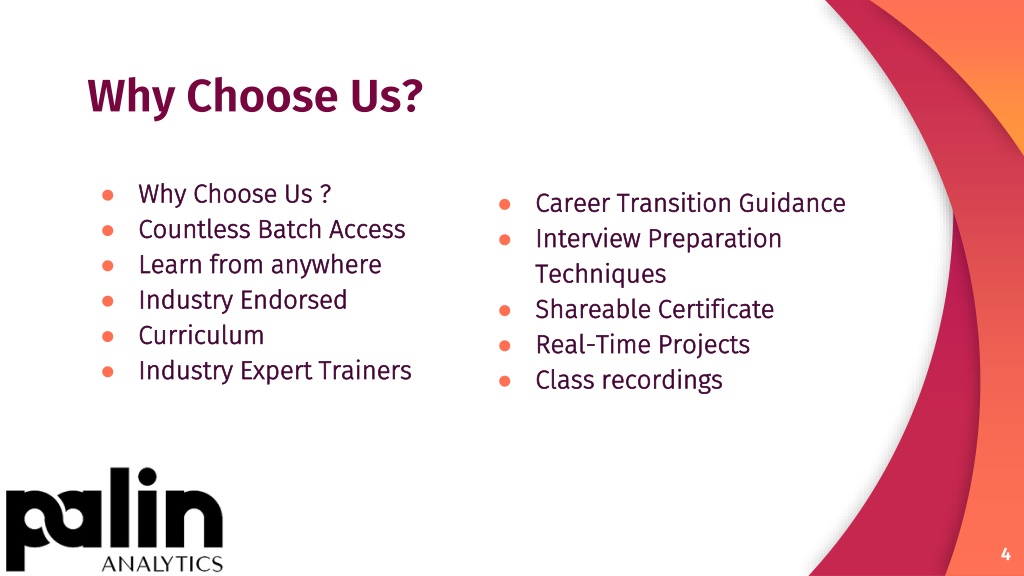 Why Choose Us?

● Why Choose Us ?
● Countless Batch Access
● Learn from anywhere
● Industry Endorsed
● Curriculum
● Industry Expert Trainers

● Career Transition Guidance
● Interview Preparation Techniques
● Shareable Certificate
● Real-Time Projects
● Class recordings

palin
ANALYTICS

4